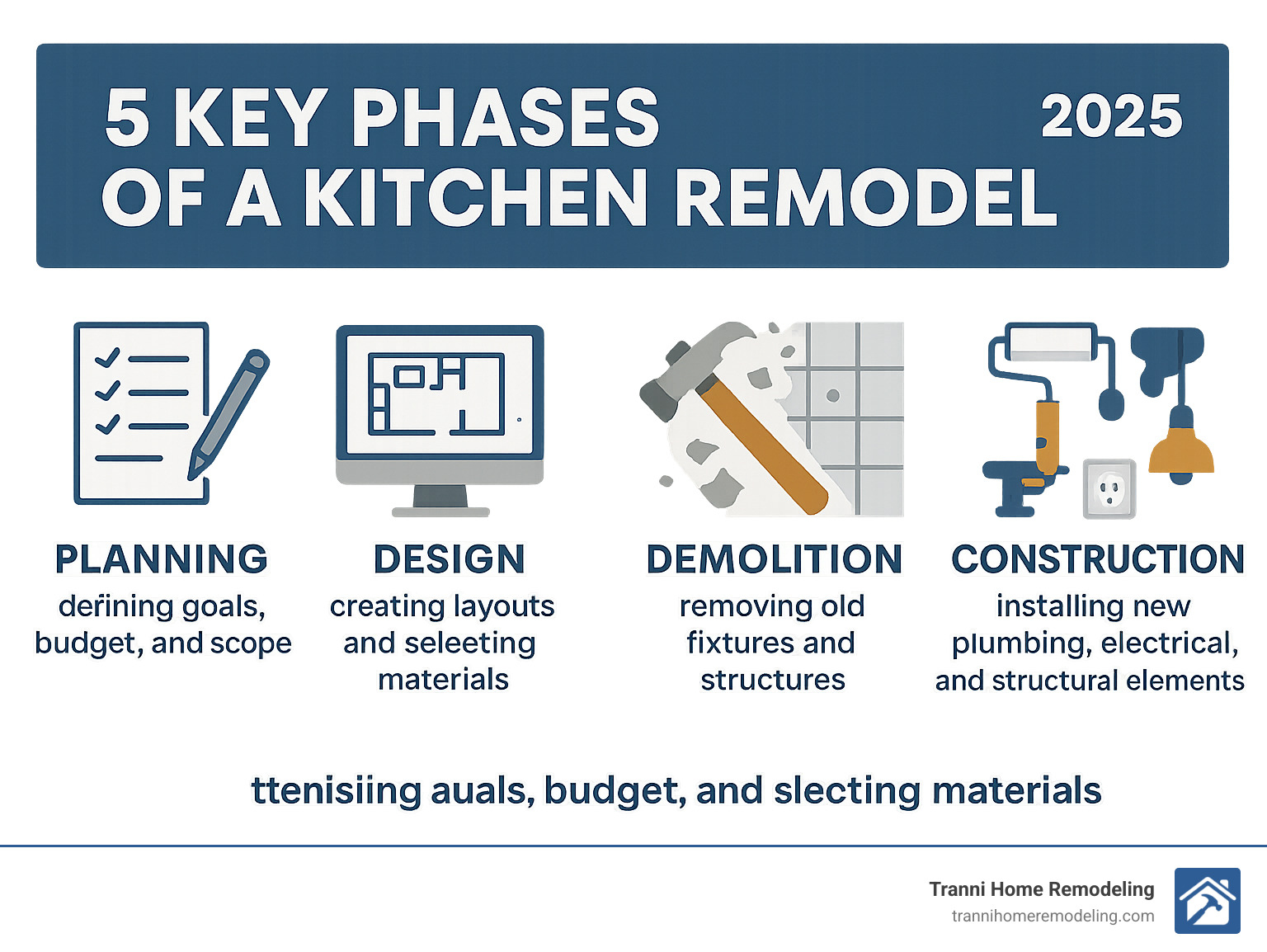 5 KEY PHASES OF A KITCHEN REMODEL

2025

PLANNING
defining goals, budget, and scope

DESIGN
creating layouts and seleeting materials

DEMOLITION
removing old fixtures and structures

CONSTRUCTION
installing new plumbing, electrical, and structural elements

ttenisiing auals, budget, and slecting materials

Tranni Home Remodeling
trannihomeremodeling.com